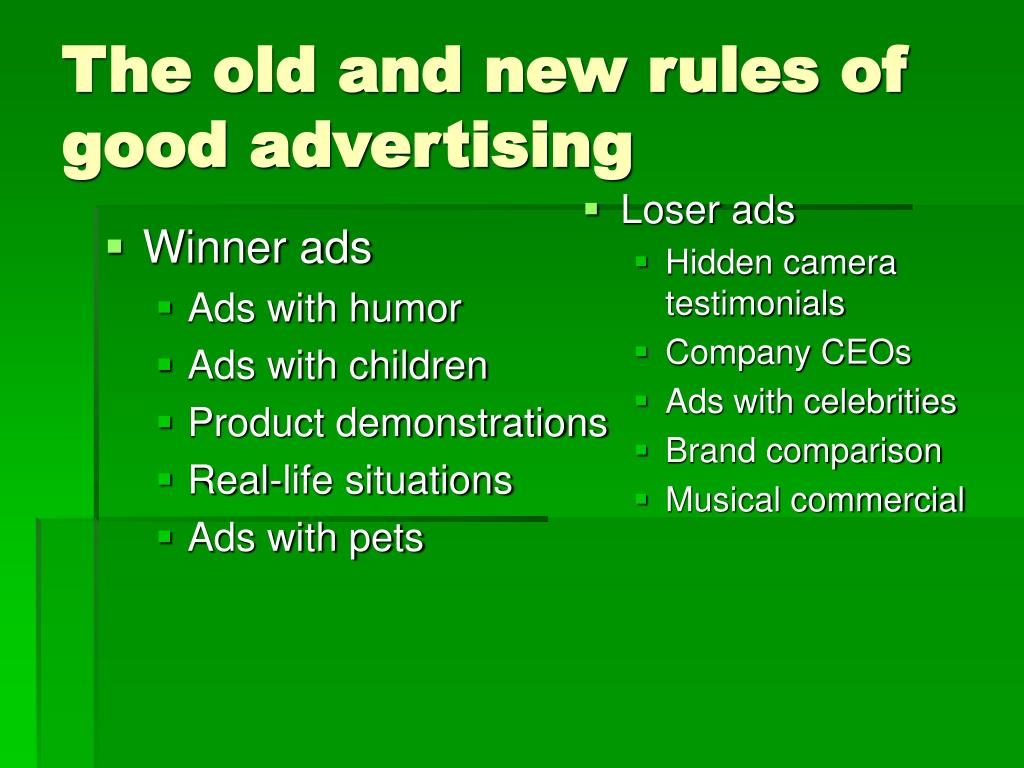 The old and new rules of good advertising

- Winner ads
  - Ads with humor
  - Ads with children
  - Product demonstrations
  - Real-life situations
  - Ads with pets

- Loser ads
  - Hidden camera testimonials
  - Company CEOs
  - Ads with celebrities
  - Brand comparison
  - Musical commercial